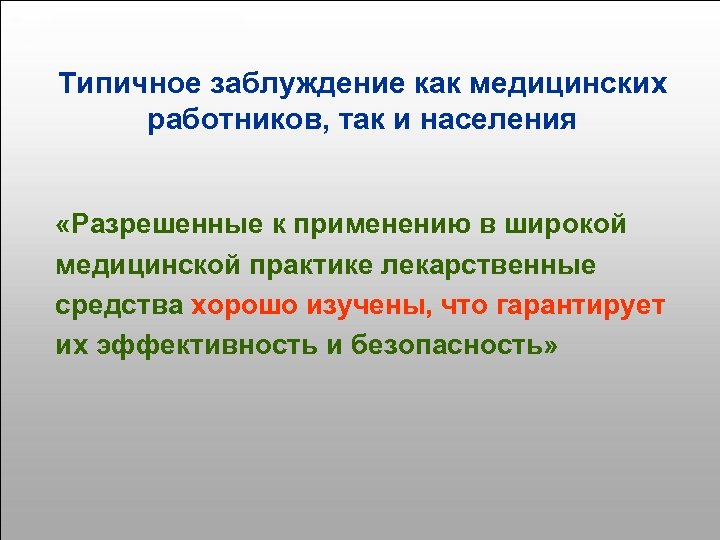 Типичное заблуждение как медицинских работников, так и населения

«Разрешенные к применению в широкой медицинской практике лекарственные средства хорошо изучены, что гарантирует их эффективность и безопасность»